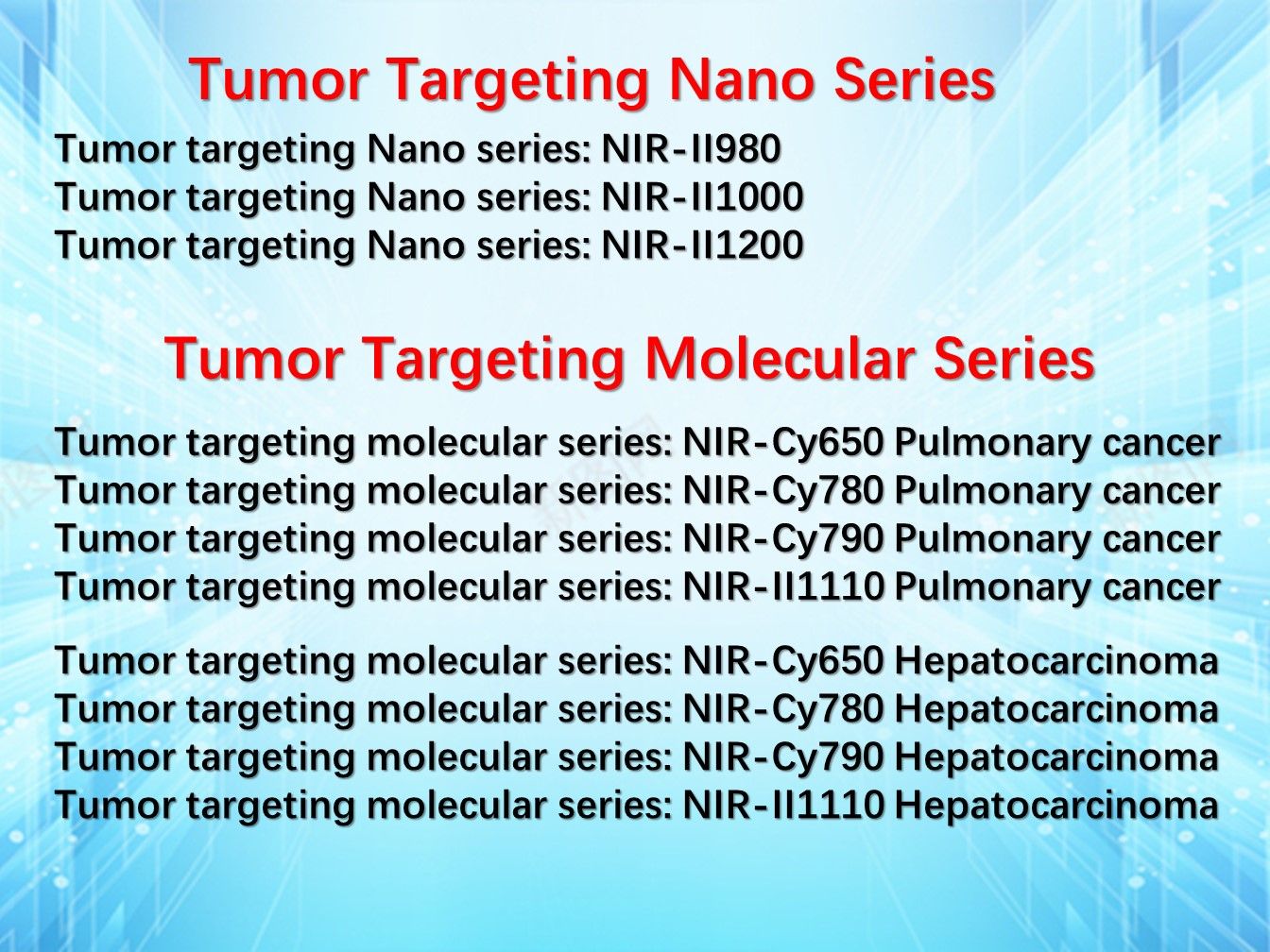 Tumor Targeting Nano Series

Tumor targeting Nano series: NIR-II980
Tumor targeting Nano series: NIR-II1000
Tumor targeting Nano series: NIR-II1200

Tumor Targeting Molecular Series

Tumor targeting molecular series: NIR-Cy650 Pulmonary cancer
Tumor targeting molecular series: NIR-Cy780 Pulmonary cancer
Tumor targeting molecular series: NIR-Cy790 Pulmonary cancer
Tumor targeting molecular series: NIR-II1110 Pulmonary cancer

Tumor targeting molecular series: NIR-Cy650 Hepatocarcinoma
Tumor targeting molecular series: NIR-Cy780 Hepatocarcinoma
Tumor targeting molecular series: NIR-Cy790 Hepatocarcinoma
Tumor targeting molecular series: NIR-II1110 Hepatocarcinoma